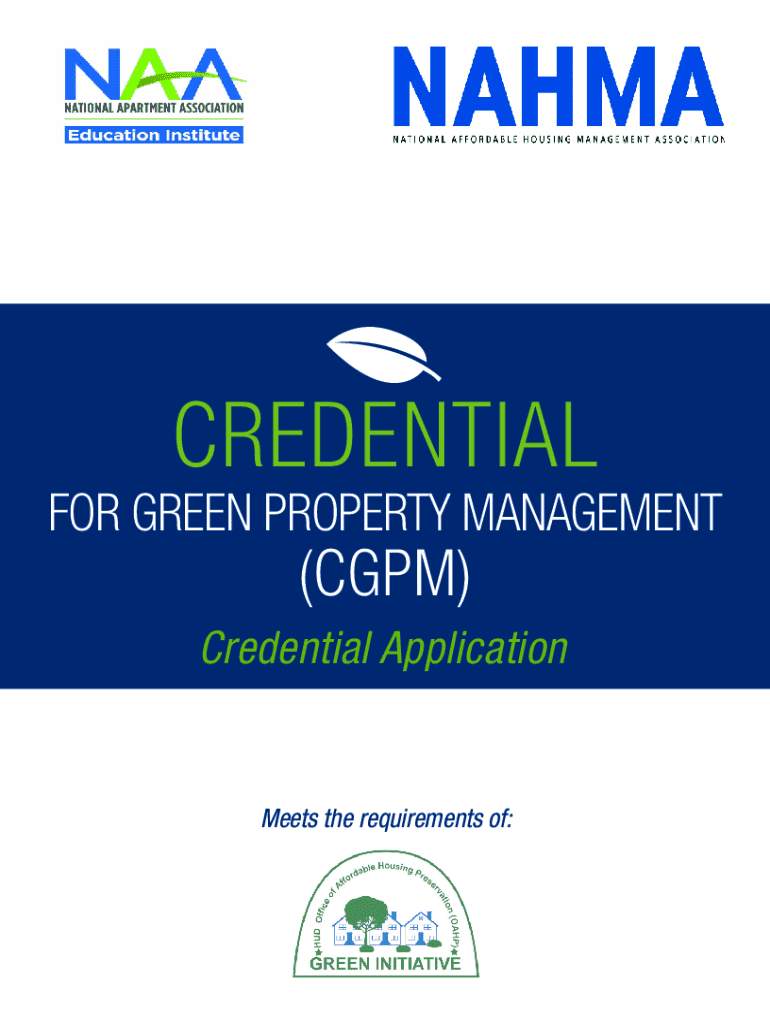 NAA
NATIONAL APARTMENT ASSOCIATION
Education Institute

NAHMA
NATIONAL AFFORDABLE HOUSING MANAGEMENT ASSOCIATION

CREDENTIAL
FOR GREEN PROPERTY MANAGEMENT
(CGPM)
Credential Application

Meets the requirements of:

HUD Office of Affordable Housing Preservation (OAHP)
GREEN INITIATIVE